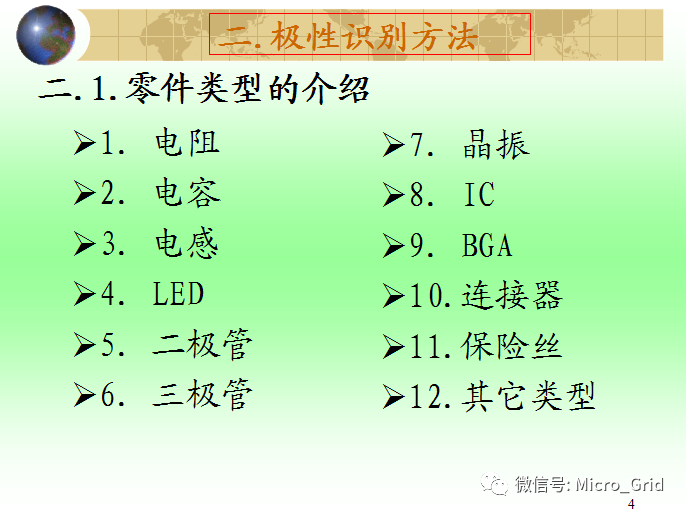 二.极性识别方法

二.1.零件类型的介绍

➢1. 电阻
➢2. 电容
➢3. 电感
➢4. LED
➢5. 二极管
➢6. 三极管

➢7. 晶振
➢8. IC
➢9. BGA
➢10.连接器
➢11.保险丝
➢12.其它类型

微信号: Micro_Grid

4